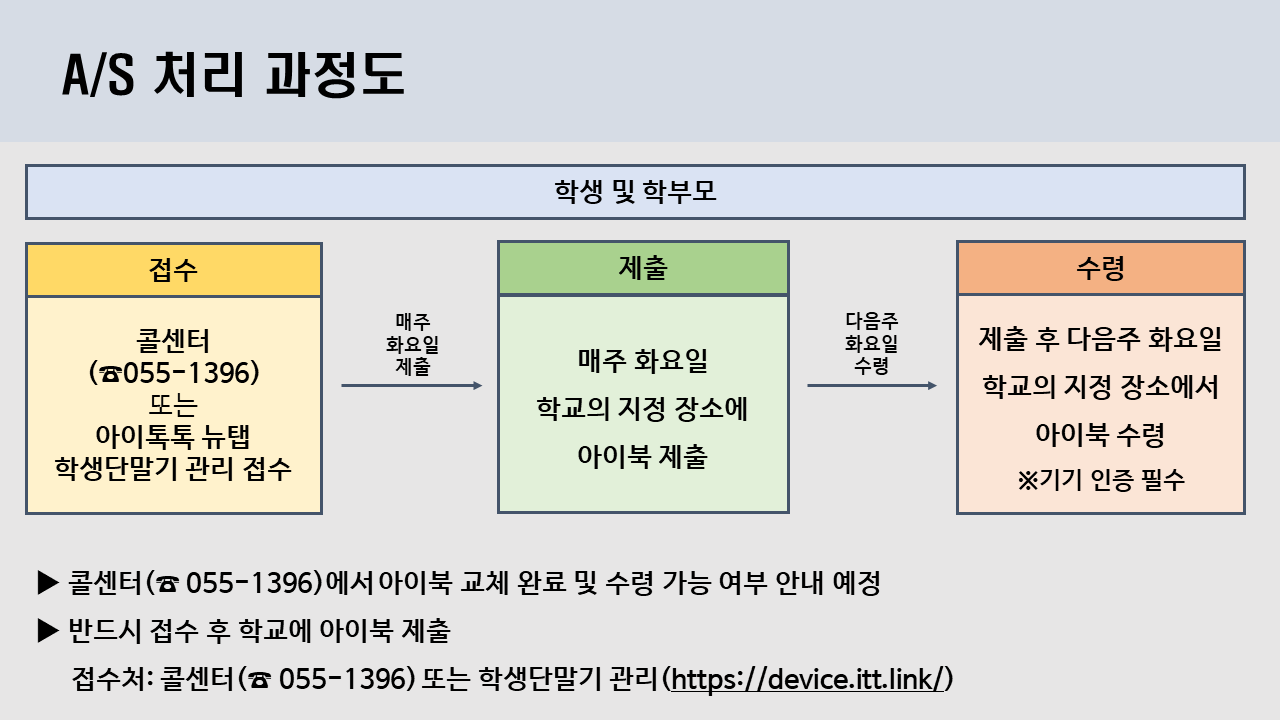 A/S 처리 과정도

학생 및 학부모

접수

콜센터
(☎055-1396)
또는
아이톡톡 뉴탭
학생단말기 관리 접수

매주
화요일
제출

제출

매주 화요일
학교의 지정 장소에
아이북 제출

다음주
화요일
수령

수령

제출 후 다음주 화요일
학교의 지정 장소에서
아이북 수령
※기기 인증 필수

▶ 콜센터(☎ 055-1396)에서 아이북 교체 완료 및 수령 가능 여부 안내 예정

▶ 반드시 접수 후 학교에 아이북 제출

접수처: 콜센터(☎ 055-1396) 또는 학생단말기 관리(https://device.itt.link/)